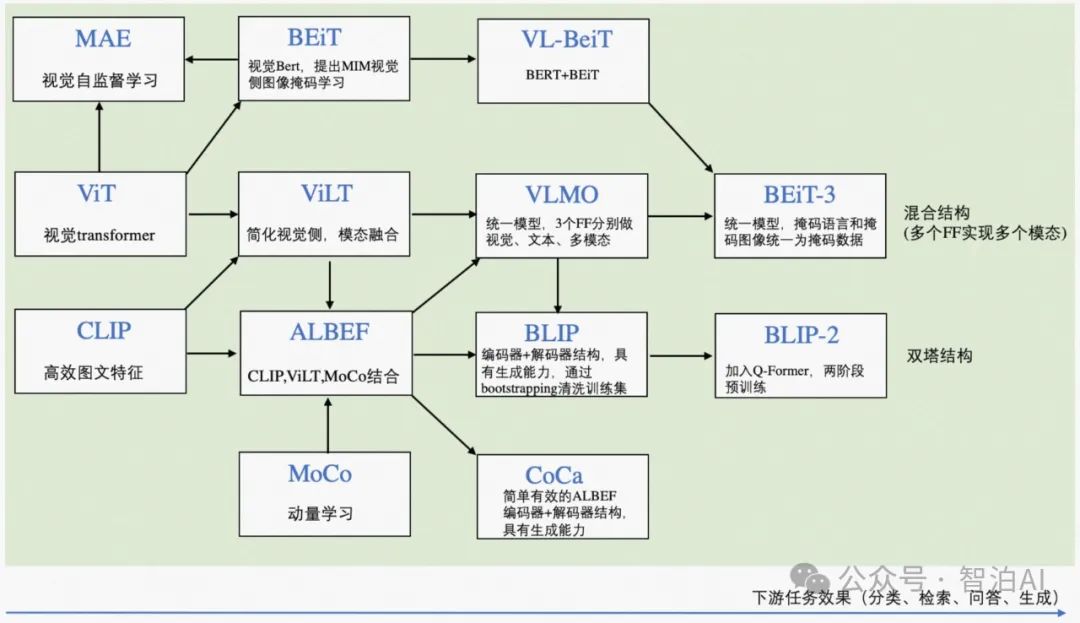 MAE
视觉自监督学习

BEiT
视觉Bert，提出MIM视觉侧图像掩码学习

VL-BeiT
BERT+BEiT

ViT
视觉transformer

ViLT
简化视觉侧，模态融合

VLMO
统一模型，3个FF分别做视觉、文本、多模态

BEiT-3
统一模型，掩码语言和掩码图像统一为掩码数据

混合结构
(多个FF实现多个模态)

CLIP
高效图文特征

ALBEF
CLIP,ViLT,MoCo结合

BLIP
编码器+解码器结构，具有生成能力，通过bootstrapping清洗训练集

BLIP-2
加入Q-Former，两阶段预训练

双塔结构

MoCo
动量学习

CoCa
简单有效的ALBEF
编码器+解码器结构，具有生成能力

公众号 · 智泊AI

下游任务效果（分类、检索、问答、生成）